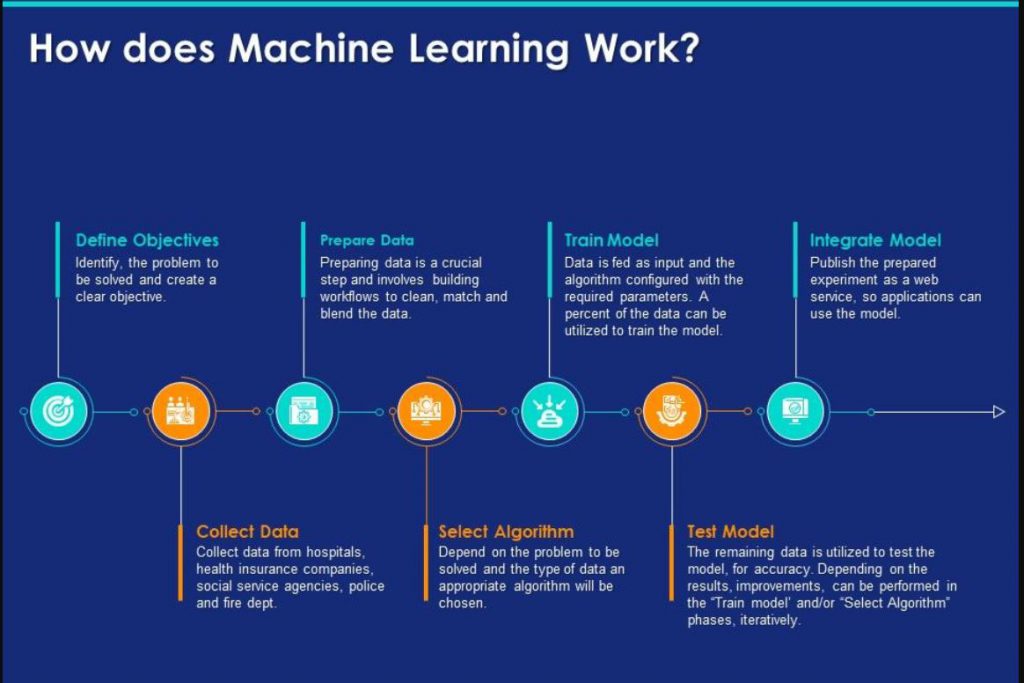 How does Machine Learning Work?

Define Objectives
Identify, the problem to be solved and create a clear objective.

Prepare Data
Preparing data is a crucial step and involves building workflows to clean, match and blend the data.

Train Model
Data is fed as input and the algorithm configured with the required parameters. A percent of the data can be utilized to train the model.

Integrate Model
Publish the prepared experiment as a web service, so applications can use the model.

Collect Data
Collect data from hospitals, health insurance companies, social service agencies, police and fire dept.

Select Algorithm
Depend on the problem to be solved and the type of data an appropriate algorithm will be chosen.

Test Model
The remaining data is utilized to test the model, for accuracy. Depending on the results, improvements, can be performed in the "Train model" and/or "Select Algorithm" phases, iteratively.